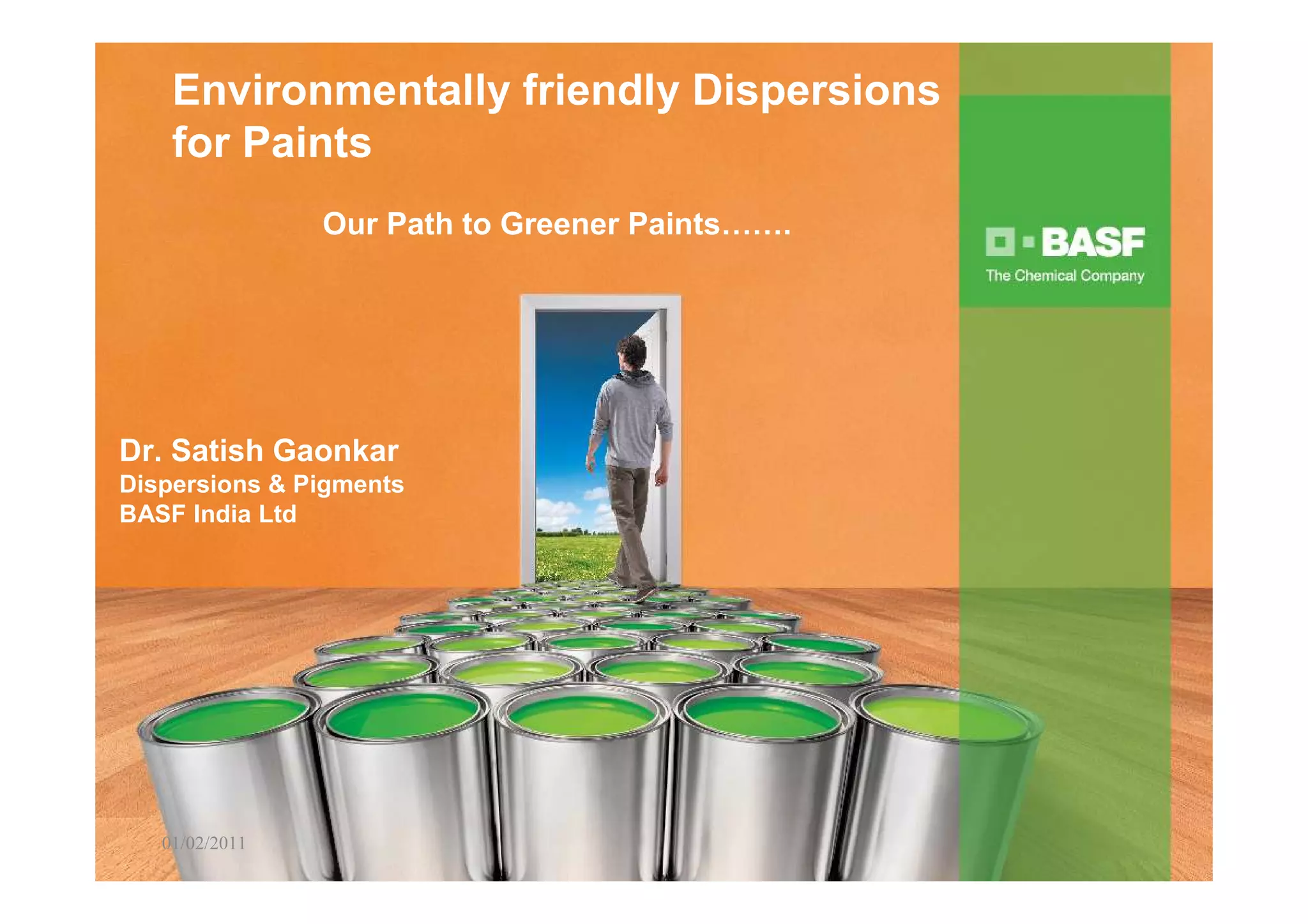 Environmentally friendly Dispersions for Paints

Our Path to Greener Paints…….

BASF
The Chemical Company

Dr. Satish Gaonkar
Dispersions & Pigments
BASF India Ltd

01/02/2011